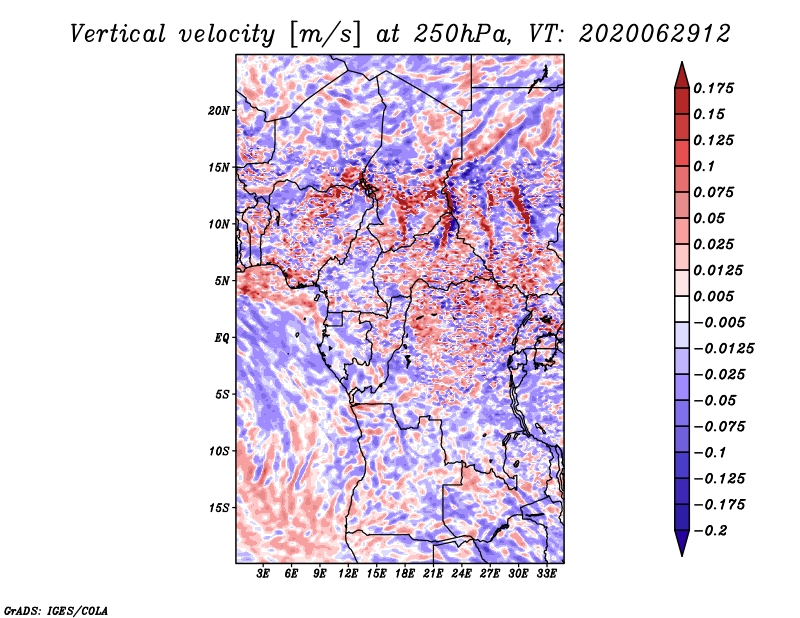 Vertical velocity [m/s] at 250hPa, VT: 2020062912

20N
15N
10N
5N
EQ
5S
10S
15S

3E 6E 9E 12E 15E 18E 21E 24E 27E 30E 33E

0.175
0.15
0.125
0.1
0.075
0.05
0.025
0.0125
0.005
−0.005
−0.0125
−0.025
−0.05
−0.075
−0.1
−0.125
−0.175
−0.2

GrADS: IGES/COLA